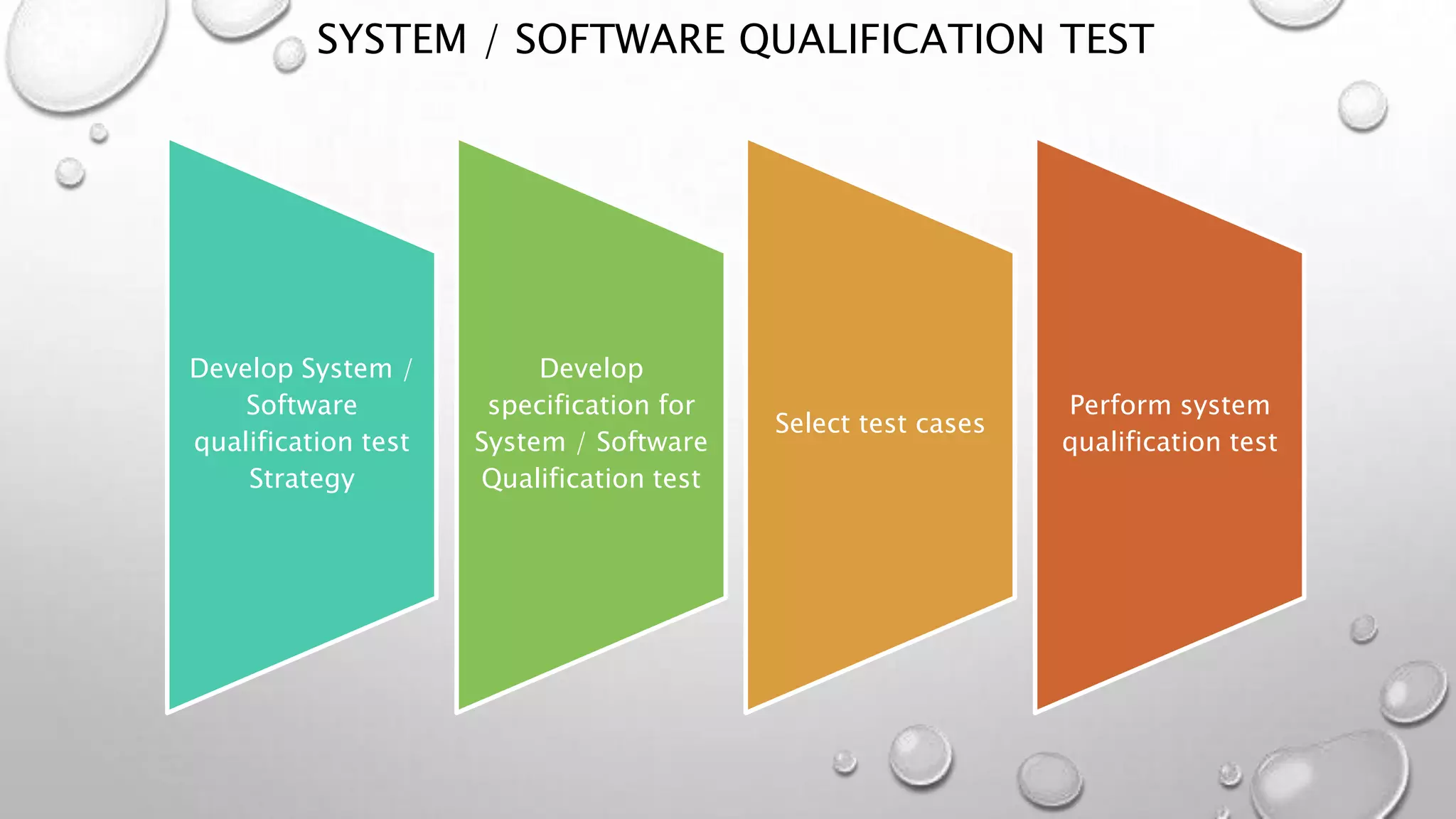 SYSTEM / SOFTWARE QUALIFICATION TEST

Develop System / Software qualification test Strategy

Develop specification for System / Software Qualification test

Select test cases

Perform system qualification test